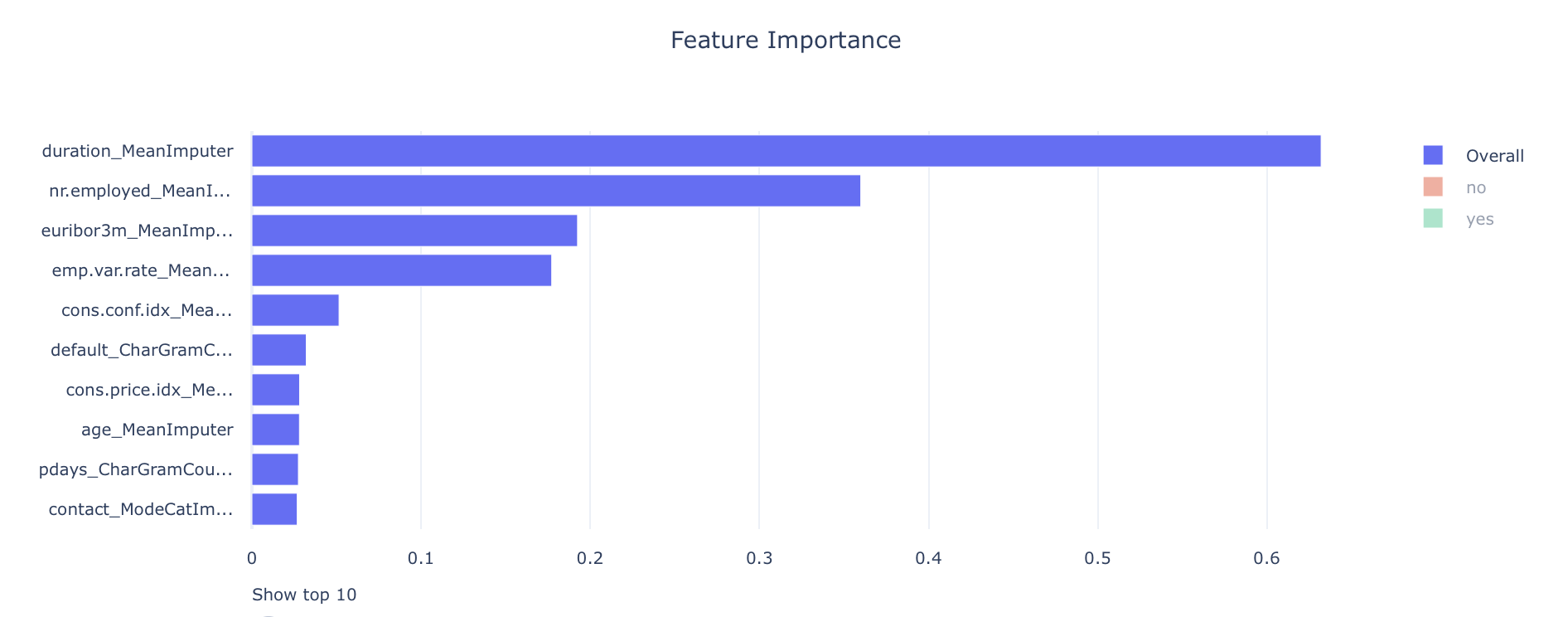 Feature Importance

duration_MeanImputer
nr.employed_MeanI...
euribor3m_MeanImp...
emp.var.rate_Mean...
cons.conf.idx_Mea...
default_CharGramC...
cons.price.idx_Me...
age_MeanImputer
pdays_CharGramCou...
contact_ModeCatIm...

0
0.1
0.2
0.3
0.4
0.5
0.6

Overall
no
yes

Show top 10